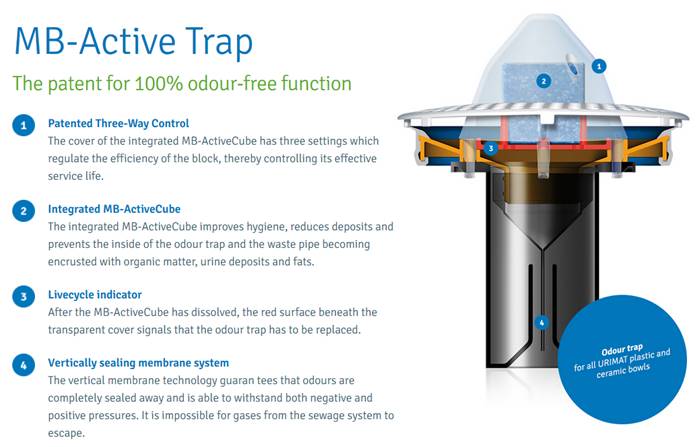 MB-Active Trap

The patent for 100% odour-free function

1 Patented Three-Way Control
The cover of the integrated MB-ActiveCube has three settings which regulate the efficiency of the block, thereby controlling its effective service life.

2 Integrated MB-ActiveCube
The integrated MB-ActiveCube improves hygiene, reduces deposits and prevents the inside of the odour trap and the waste pipe becoming encrusted with organic matter, urine deposits and fats.

3 Livecycle indicator
After the MB-ActiveCube has dissolved, the red surface beneath the transparent cover signals that the odour trap has to be replaced.

4 Vertically sealing membrane system
The vertical membrane technology guaran tees that odours are completely sealed away and is able to withstand both negative and positive pressures. It is impossible for gases from the sewage system to escape.

1
2
3
4

Odour trap
for all URIMAT plastic and ceramic bowls